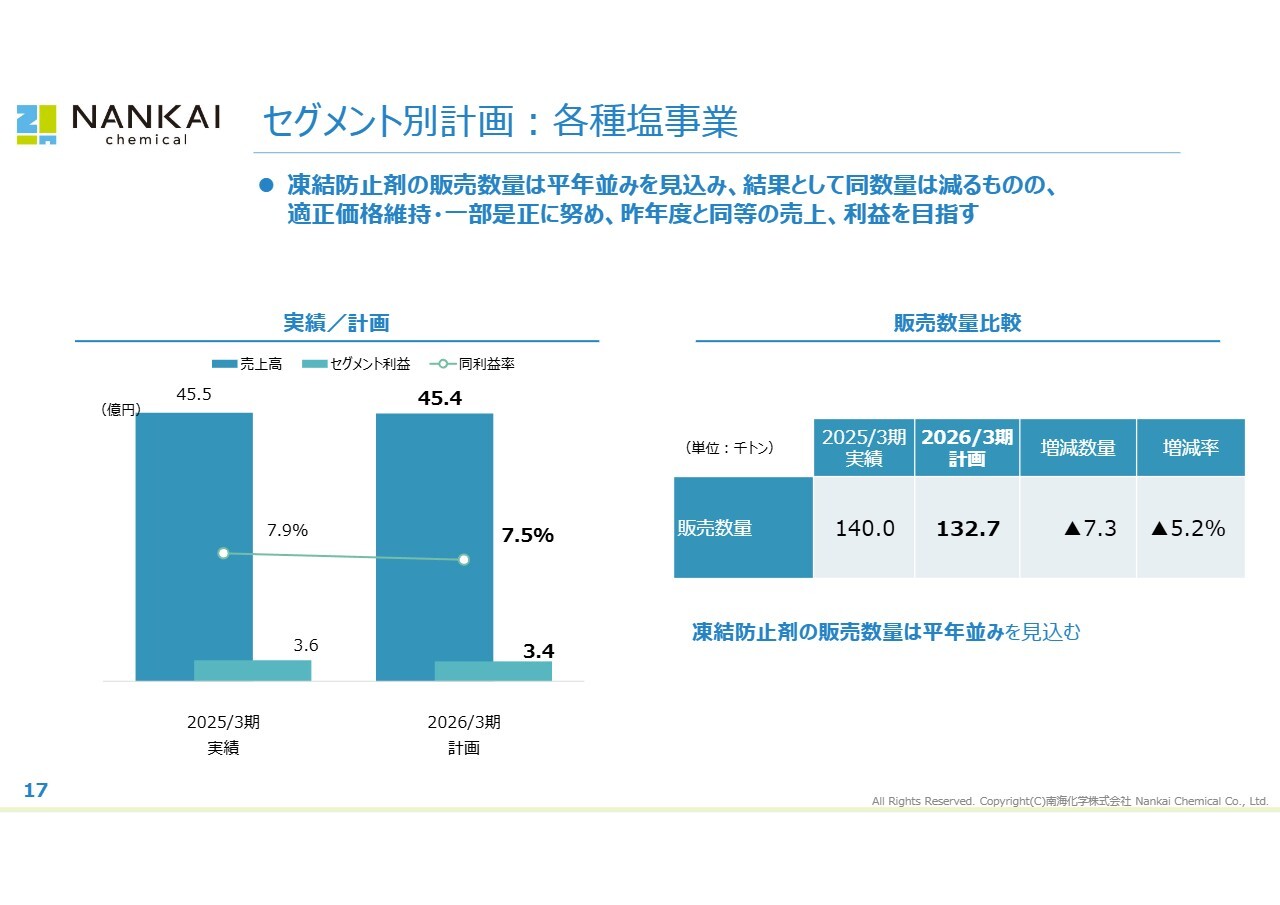 NANKAI chemical

セグメント別計画：各種塩事業

● 凍結防止剤の販売数量は平年並みを見込み、結果として同数量は減るものの、適正価格維持・一部是正に努め、昨年度と同等の売上、利益を目指す

実績／計画

売上高　セグメント利益　同利益率

（億円）

45.5

45.4

7.9%

7.5%

3.6

3.4

2025/3期
実績

2026/3期
計画

販売数量比較

| （単位：千トン） | 2025/3期 実績 | 2026/3期 計画 | 増減数量 | 増減率 |
|---|---|---|---|---|
| 販売数量 | 140.0 | 132.7 | ▲7.3 | ▲5.2% |

凍結防止剤の販売数量は平年並みを見込む

17

All Rights Reserved. Copyright(C)南海化学株式会社 Nankai Chemical Co., Ltd.